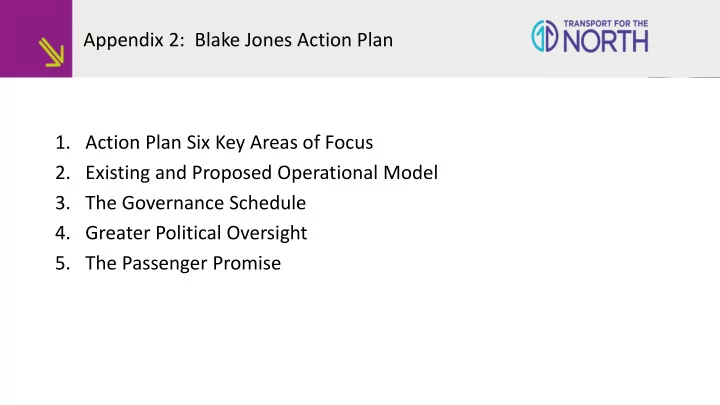 Appendix 2: Blake Jones Action Plan

TRANSPORT FOR THE NORTH

1. Action Plan Six Key Areas of Focus
2. Existing and Proposed Operational Model
3. The Governance Schedule
4. Greater Political Oversight
5. The Passenger Promise